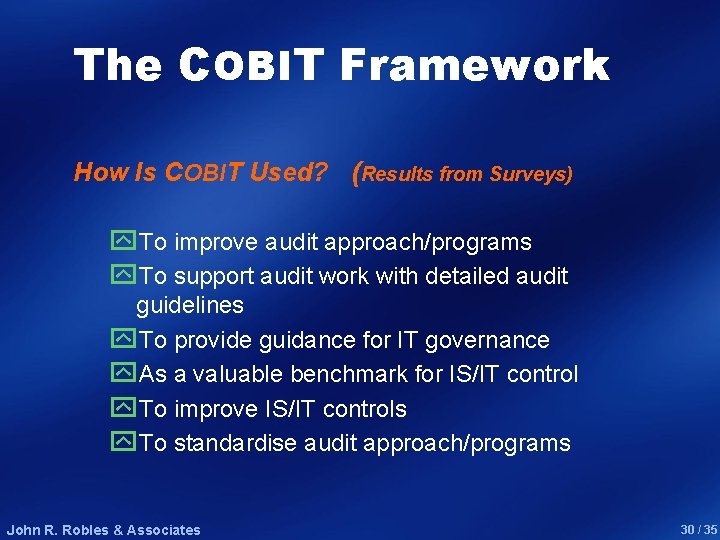 The COBIT Framework

How Is COBIT Used? (Results from Surveys)

To improve audit approach/programs
To support audit work with detailed audit guidelines
To provide guidance for IT governance
As a valuable benchmark for IS/IT control
To improve IS/IT controls
To standardise audit approach/programs

John R. Robles & Associates

30 / 35